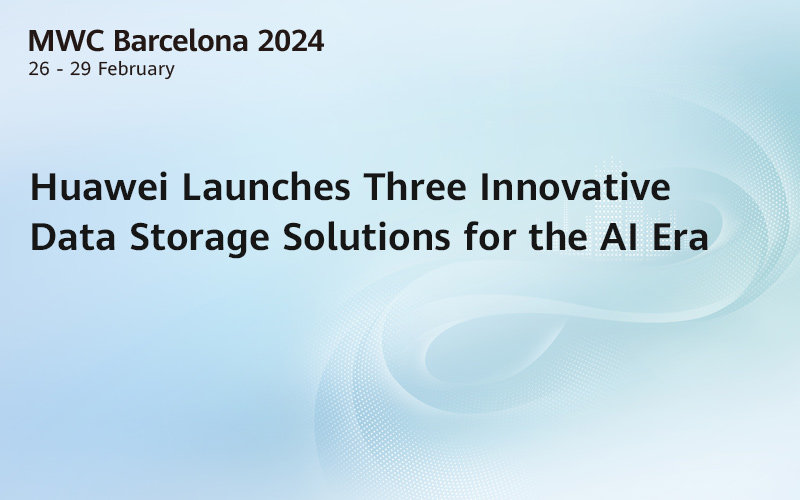 MWC Barcelona 2024
26 - 29 February

Huawei Launches Three Innovative Data Storage Solutions for the AI Era